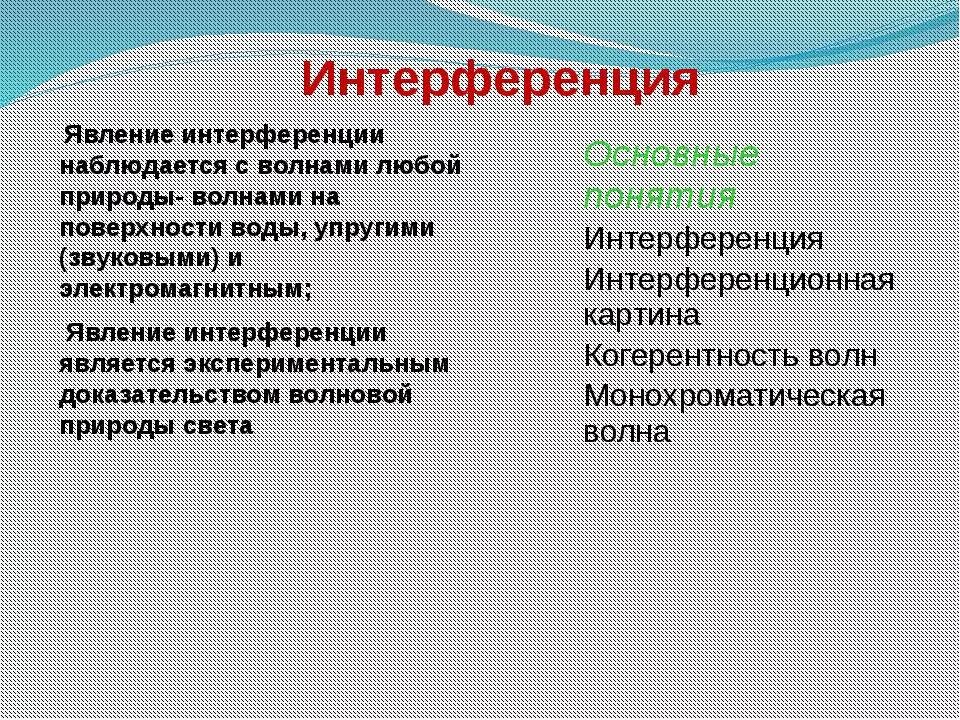 Интерференция

Явление интерференции наблюдается с волнами любой природы- волнами на поверхности воды, упругими (звуковыми) и электромагнитным;

Явление интерференции является экспериментальным доказательством волновой природы света

Основные понятия

Интерференция

Интерференционная картина

Когерентность волн

Монохроматическая волна